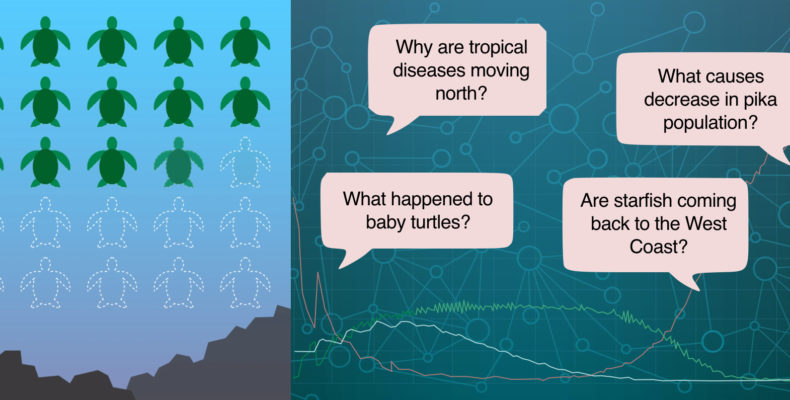 Why are tropical diseases moving north?

What causes decrease in pika population?

What happened to baby turtles?

Are starfish coming back to the West Coast?